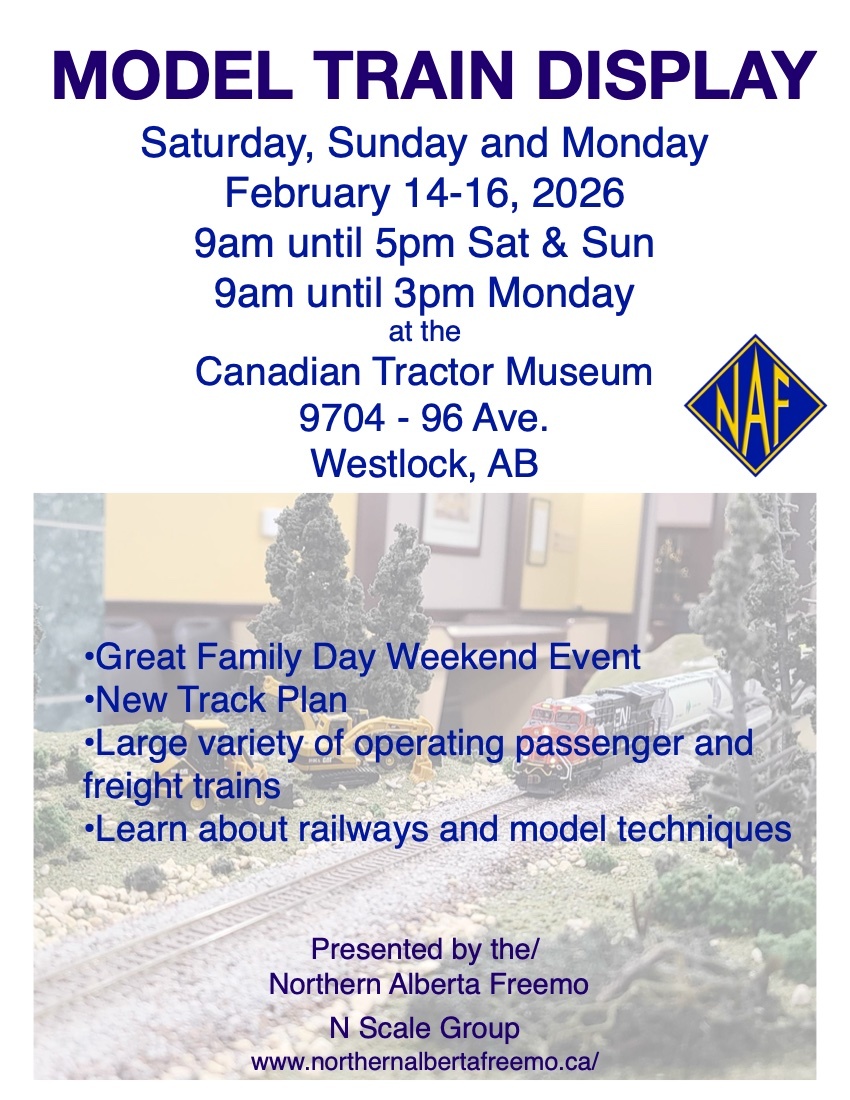 MODEL TRAIN DISPLAY

Saturday, Sunday and Monday
February 14-16, 2026
9am until 5pm Sat & Sun
9am until 3pm Monday
at the
Canadian Tractor Museum
9704 - 96 Ave.
Westlock, AB

NAF

•Great Family Day Weekend Event
•New Track Plan
•Large variety of operating passenger and freight trains
•Learn about railways and model techniques

Presented by the/
Northern Alberta Freemo
N Scale Group
www.northernalbertafreemo.ca/